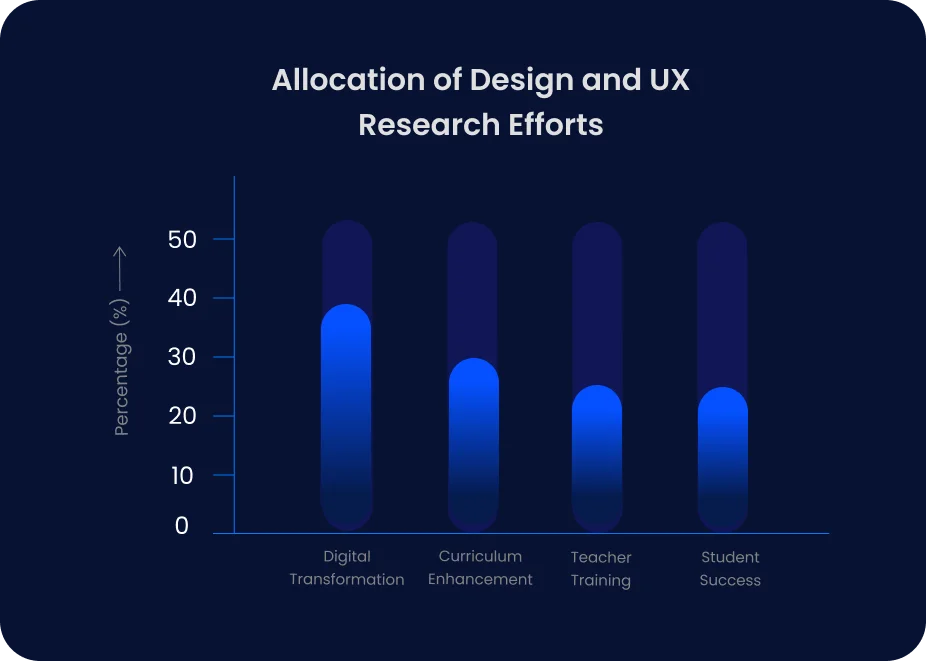 Allocation of Design and UX Research Efforts

Percentage (%) ⟶

50
40
30
20
10
0

Digital Transformation
Curriculum Enhancement
Teacher Training
Student Success